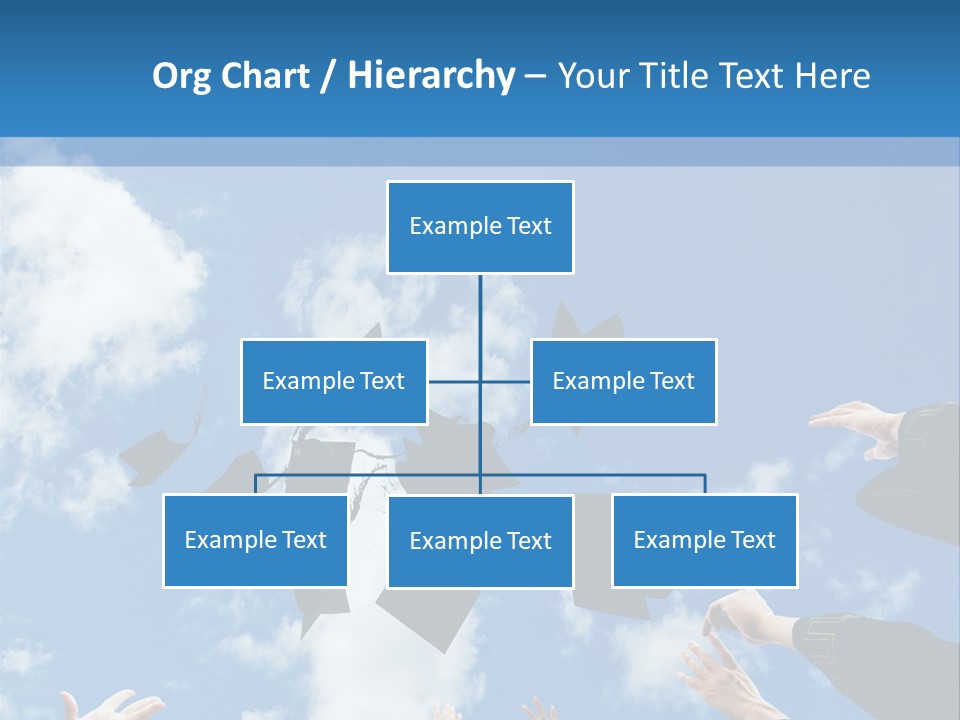 Org Chart / Hierarchy – Your Title Text Here

Example Text

Example Text

Example Text

Example Text

Example Text

Example Text